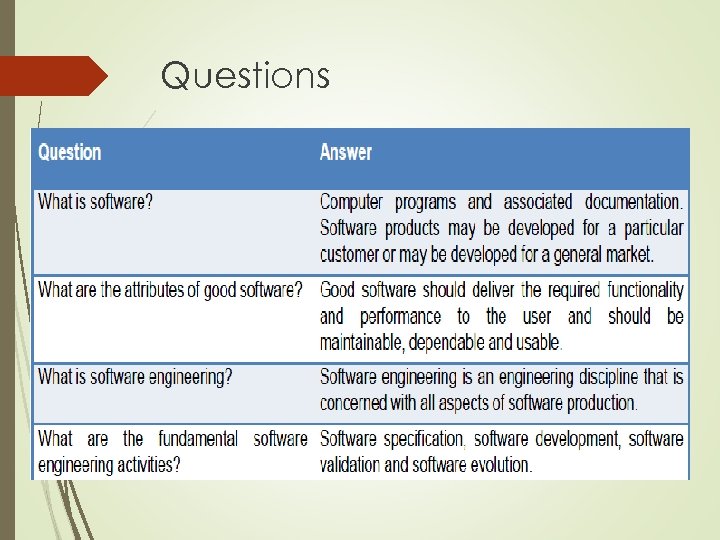 Questions

| Question | Answer |
|---|---|
| What is software? | Computer programs and associated documentation. Software products may be developed for a particular customer or may be developed for a general market. |
| What are the attributes of good software? | Good software should deliver the required functionality and performance to the user and should be maintainable, dependable and usable. |
| What is software engineering? | Software engineering is an engineering discipline that is concerned with all aspects of software production. |
| What are the fundamental software engineering activities? | Software specification, software development, software validation and software evolution. |